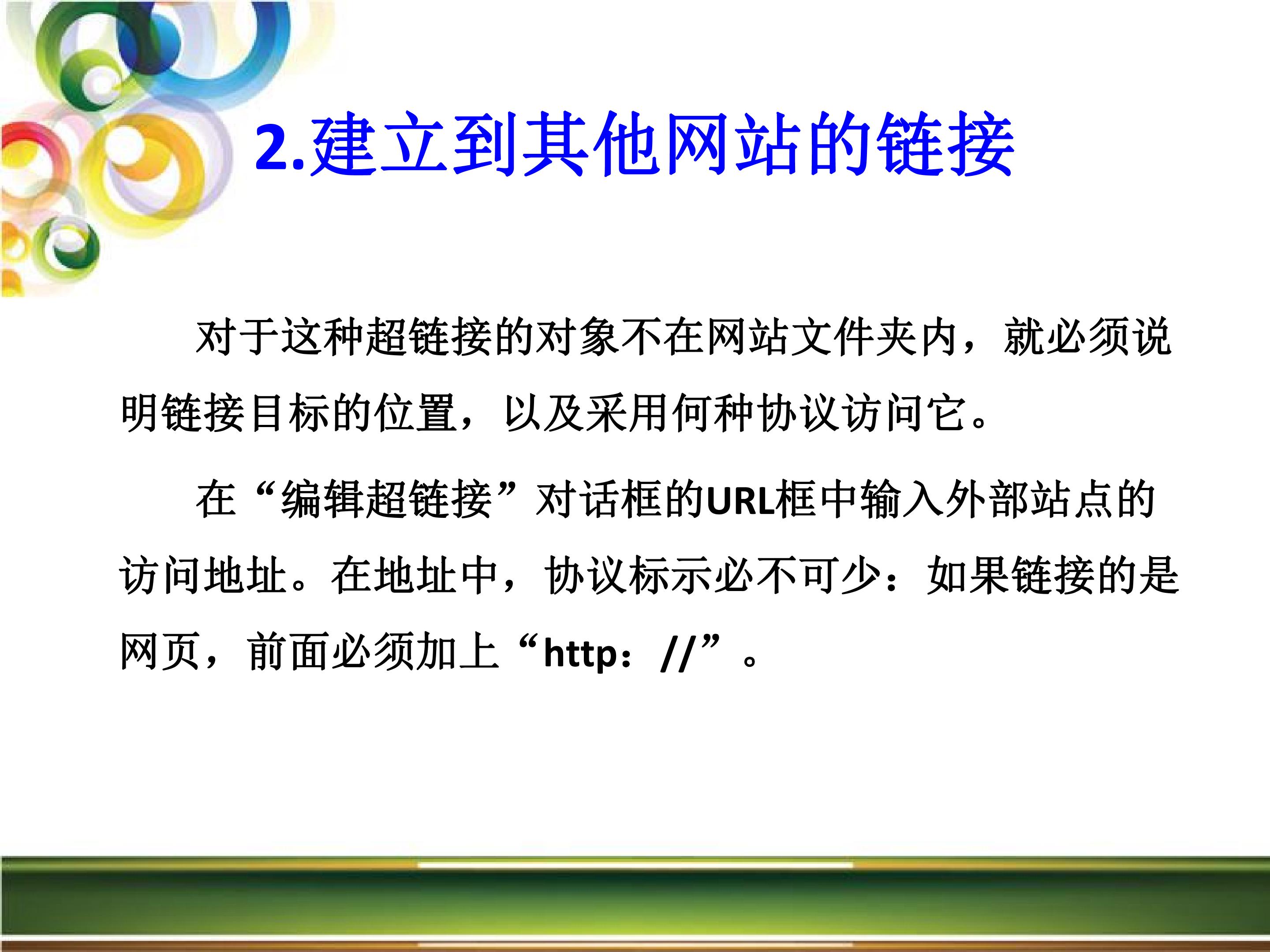 2.建立到其他网站的链接

对于这种超链接的对象不在网站文件夹内，就必须说明链接目标的位置，以及采用何种协议访问它。

在“编辑超链接”对话框的URL框中输入外部站点的访问地址。在地址中，协议标示必不可少：如果链接的是网页，前面必须加上“http：//”。